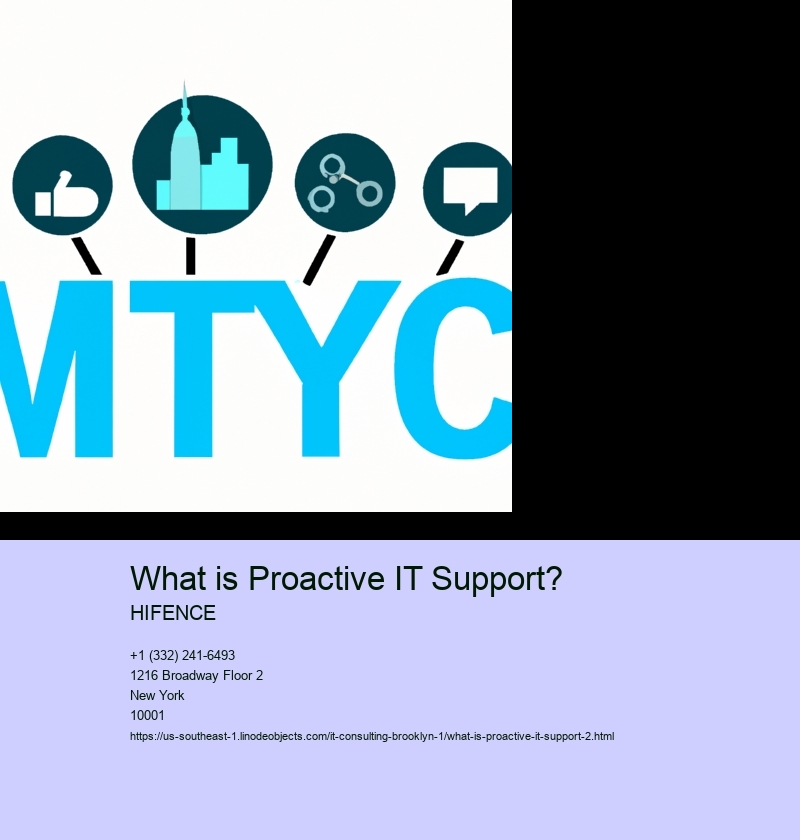 MTYC

What is Proactive IT Support?

HIFENCE

+1 (332) 241-6493
1216 Broadway Floor 2
New York
10001

https://us-southeast-1.linodeobjects.com/it-consulting-brooklyn-1/what-is-proactive-it-support-2.html